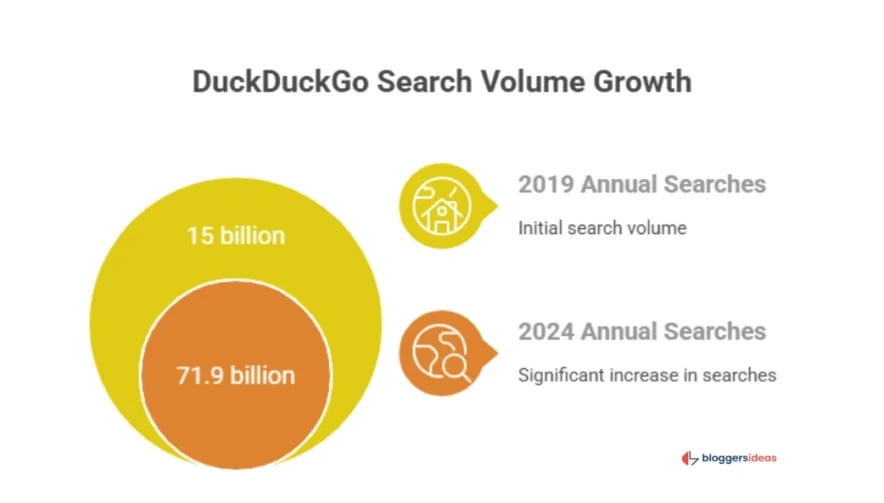 DuckDuckGo Search Volume Growth

15 billion

71.9 billion

2019 Annual Searches

Initial search volume

2024 Annual Searches

Significant increase in searches

bloggersideas